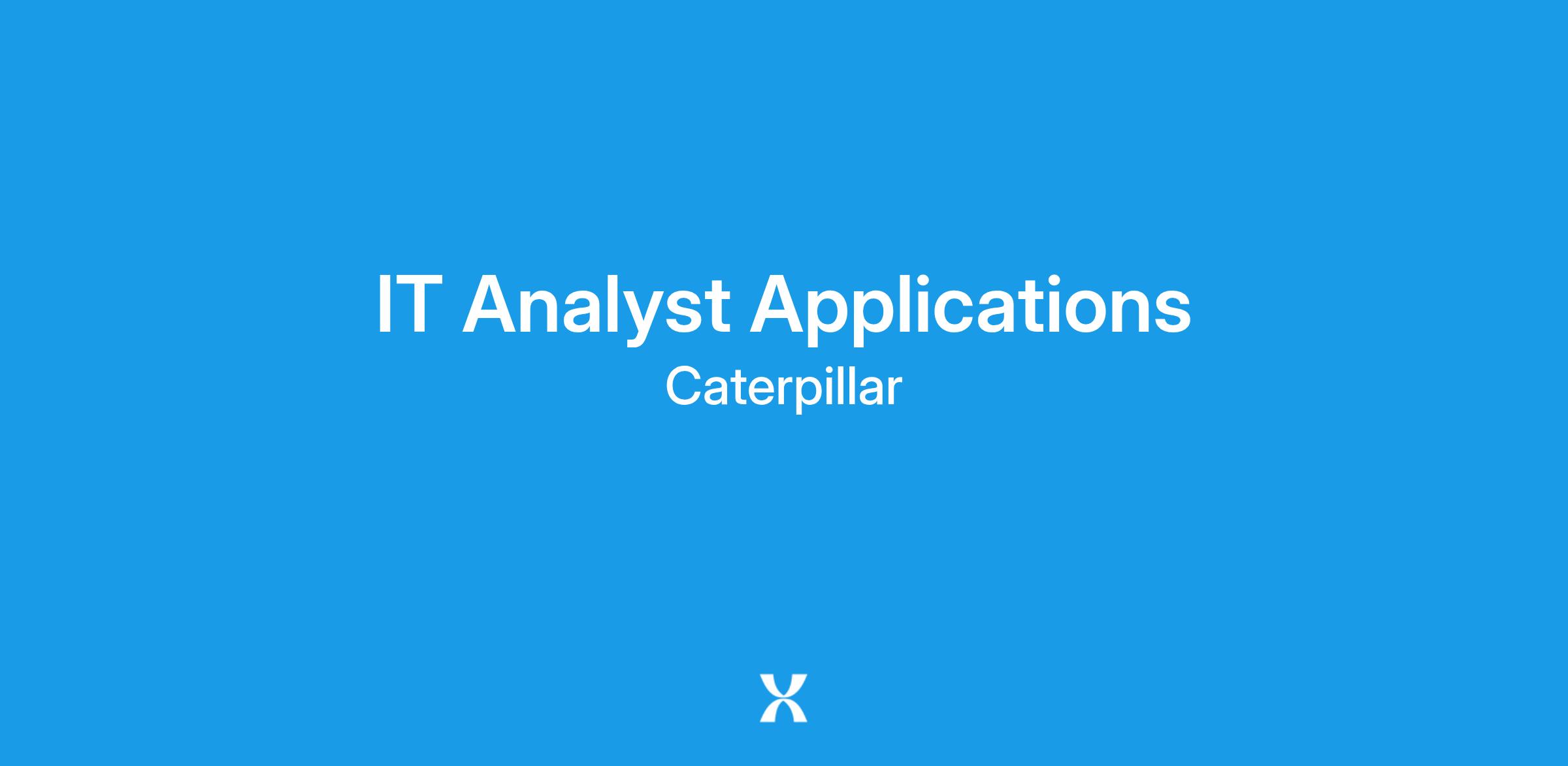 IT Analyst Applications

Caterpillar